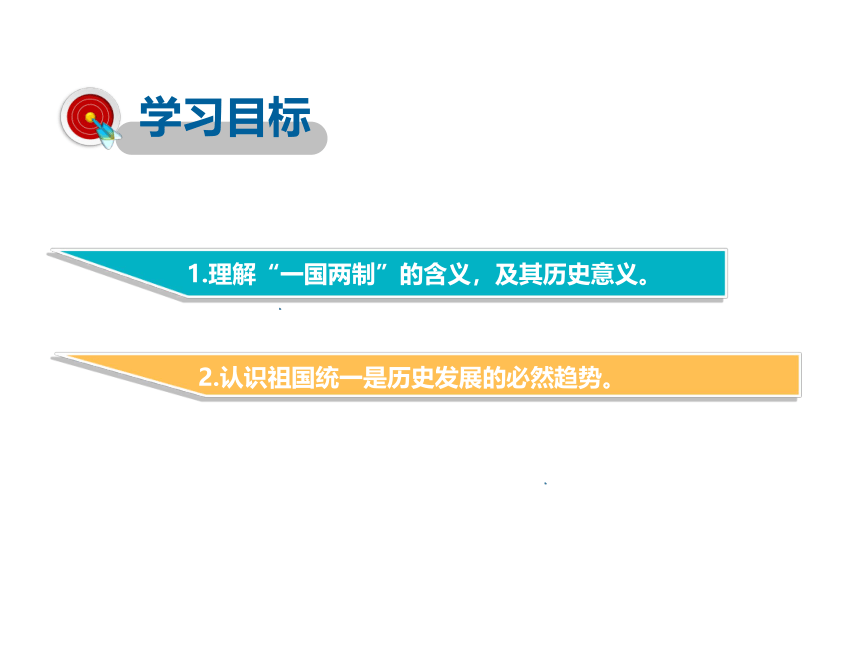 学习目标

1.理解“一国两制”的含义，及其历史意义。

2.认识祖国统一是历史发展的必然趋势。